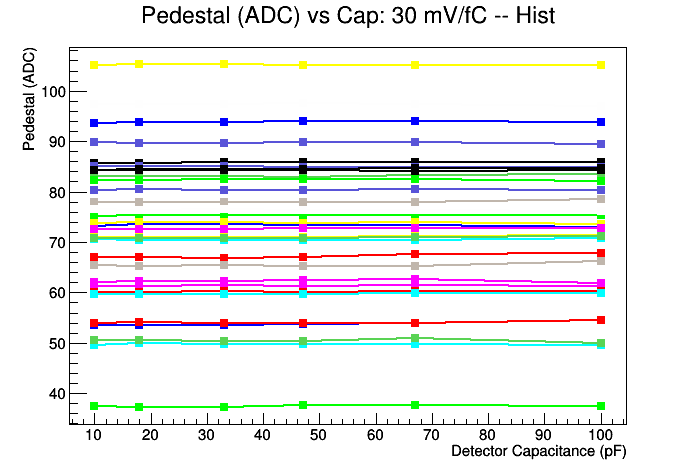 Pedestal (ADC) vs Cap: 30 mV/fC -- Hist

Pedestal (ADC)

100
90
80
70
60
50
40

10 20 30 40 50 60 70 80 90 100

Detector Capacitance (pF)